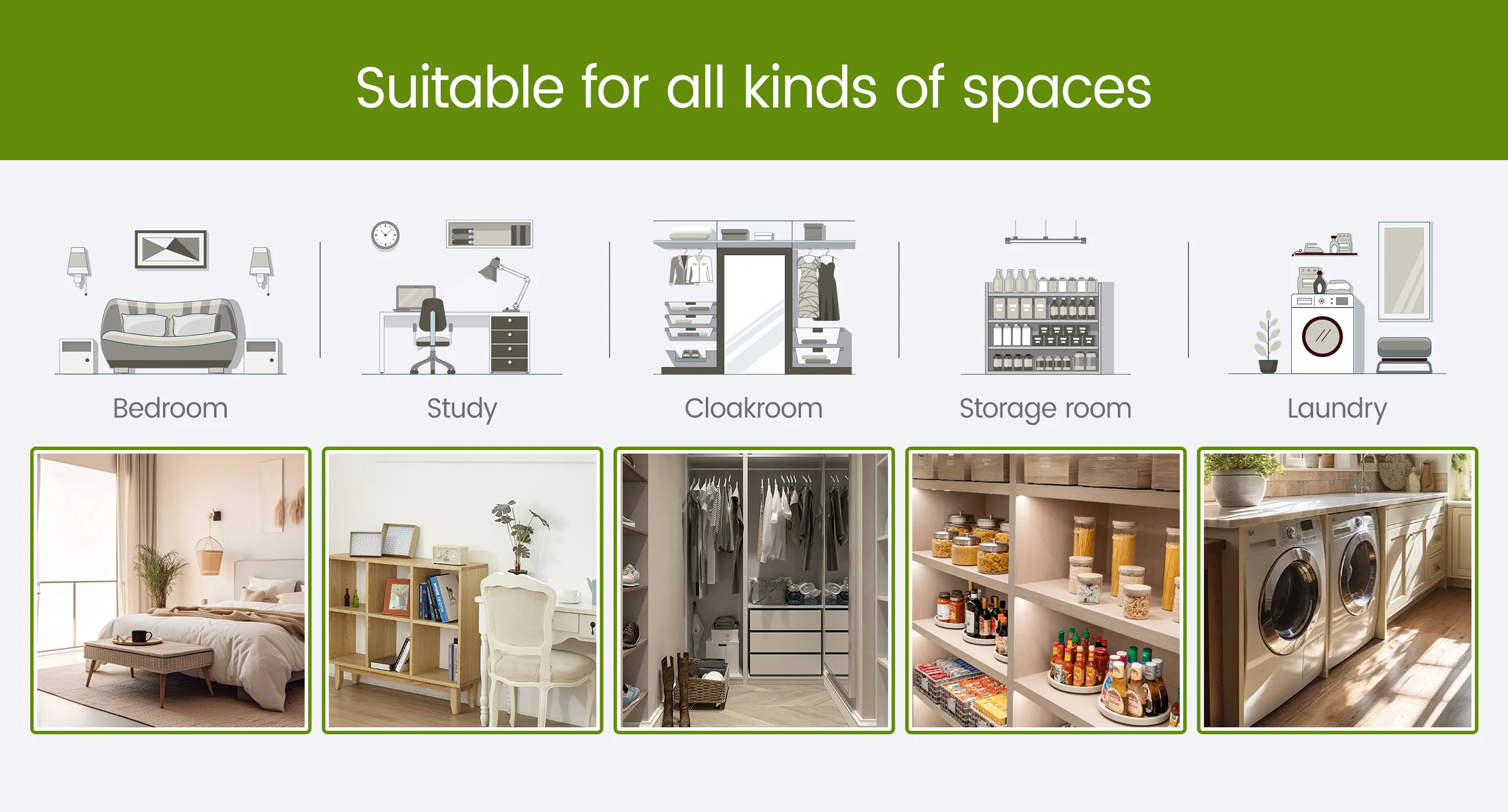 Suitable for all kinds of spaces

Bedroom

Study

Cloakroom

Storage room

Laundry